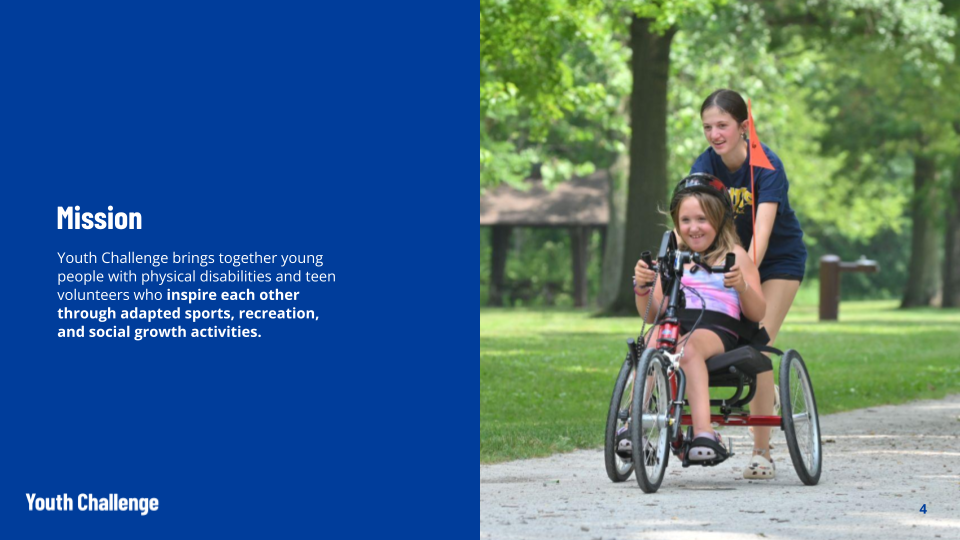 Mission

Youth Challenge brings together young people with physical disabilities and teen volunteers who inspire each other through adapted sports, recreation, and social growth activities.

Youth Challenge

4